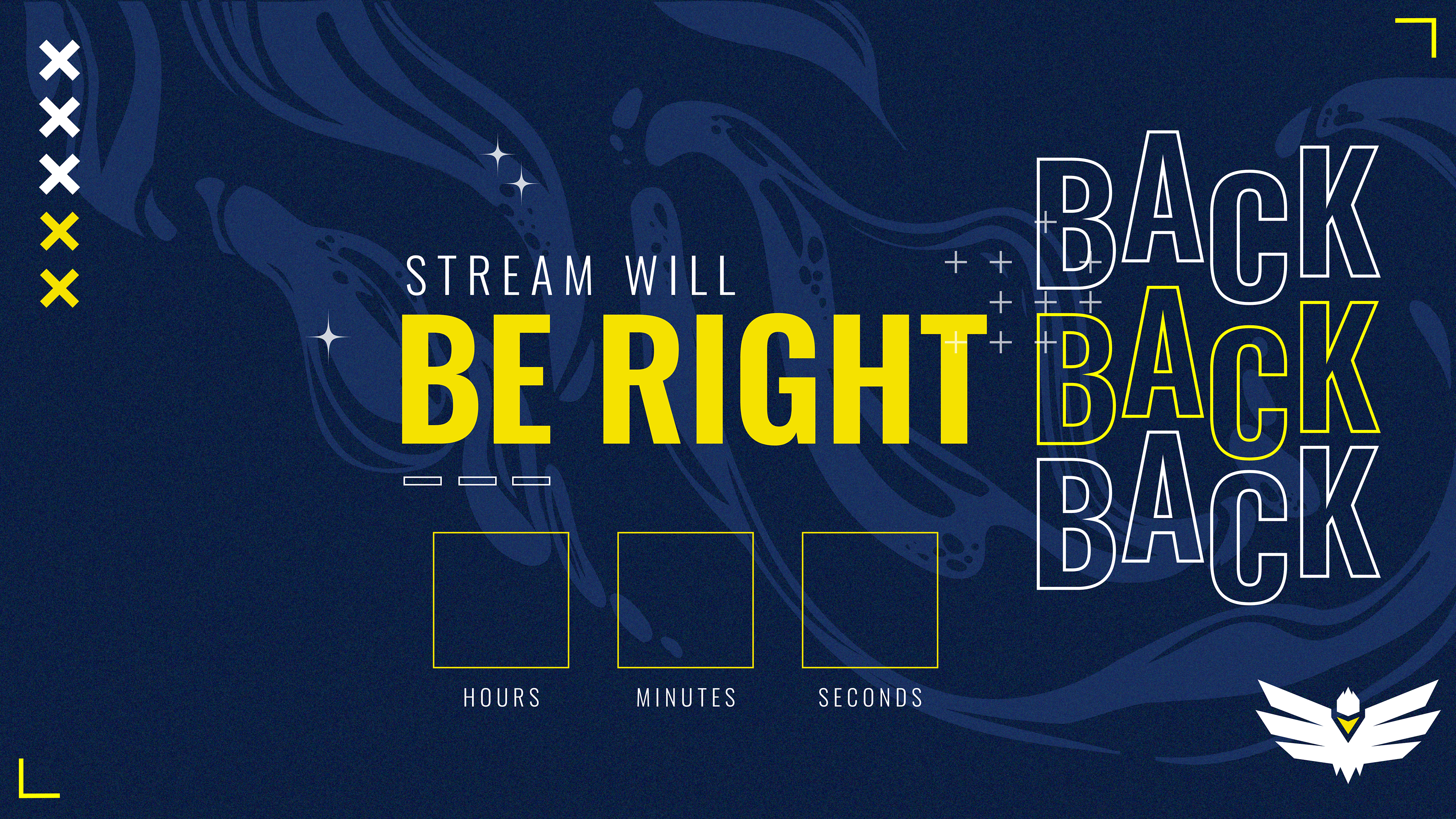 STREAM WILL
BE RIGHT
BACK
BACK
BACK

HOURS MINUTES SECONDS